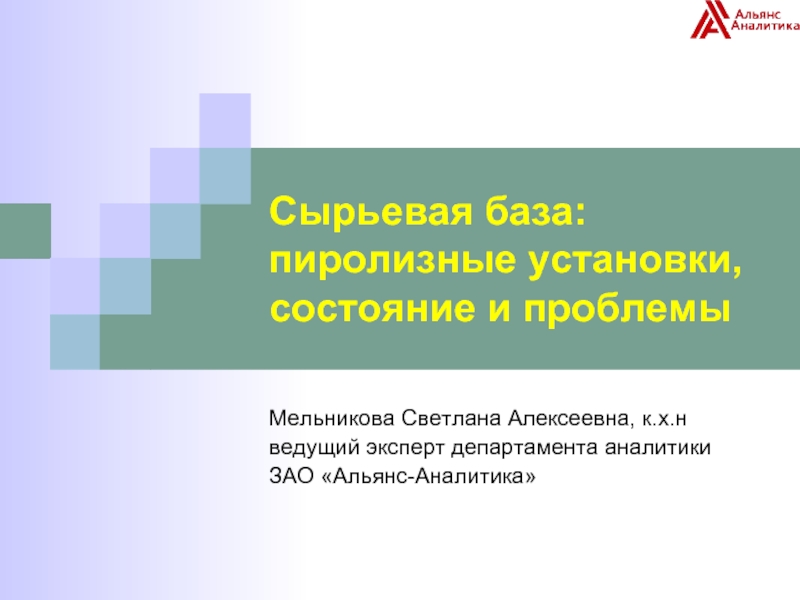 Альянс Аналитика

Сырьевая база: пиролизные установки, состояние и проблемы

Мельникова Светлана Алексеевна, к.х.н
ведущий эксперт департамента аналитики
ЗАО «Альянс-Аналитика»